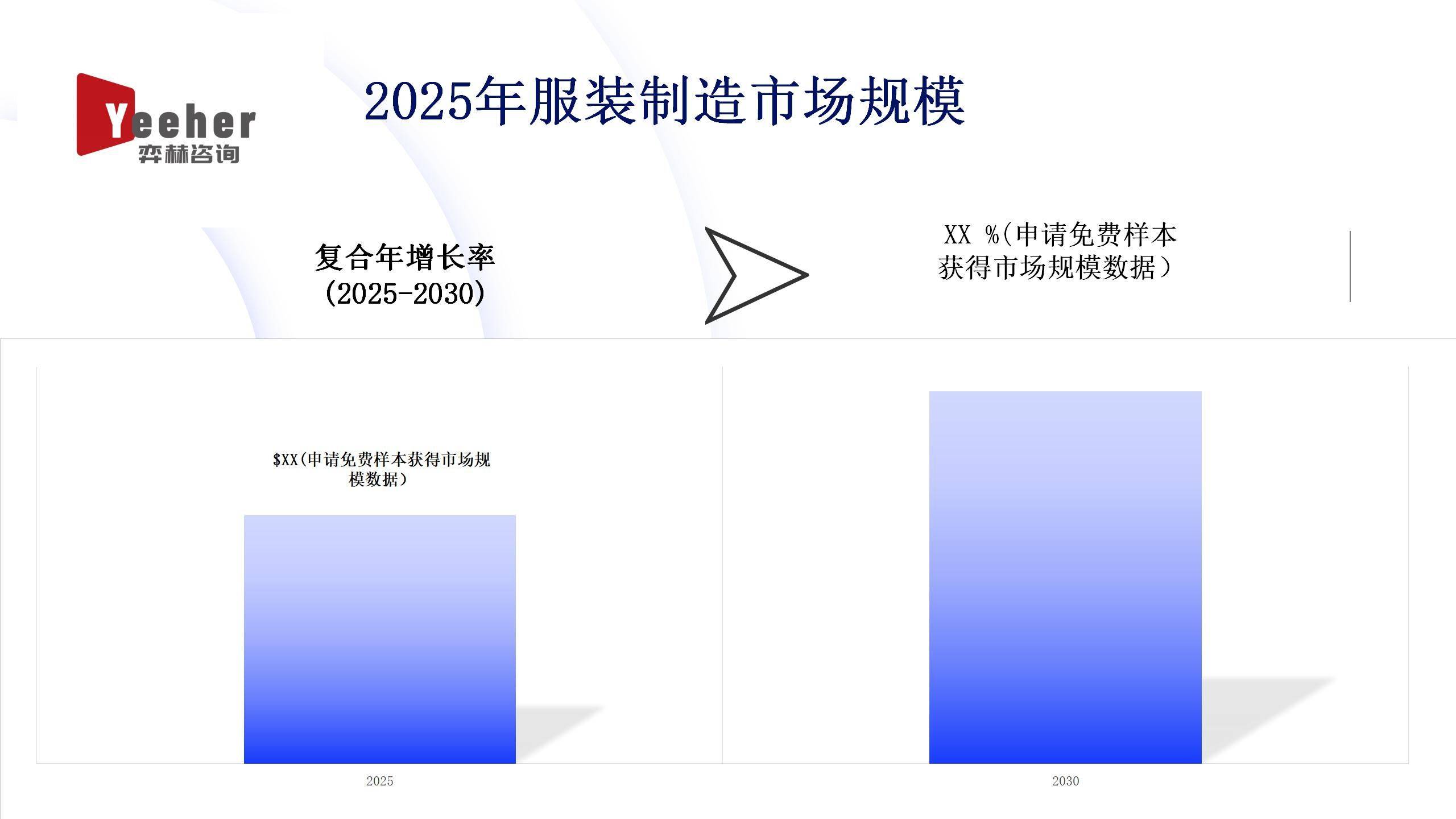 Yeeher
弈赫咨询

2025年服装制造市场规模

复合年增长率
(2025-2030)

XX %(申请免费样本获得市场规模数据)

$XX(申请免费样本获得市场规模数据)

2025

2030